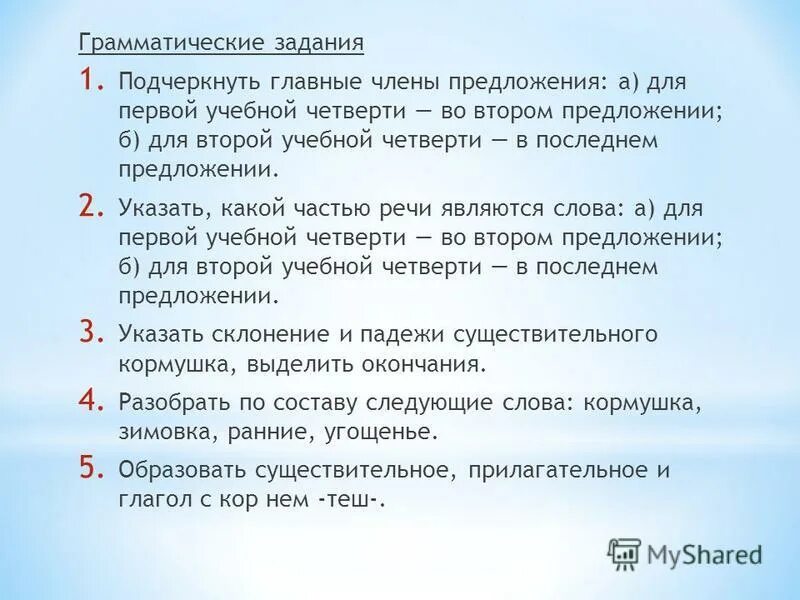 Грамматические задания

1. Подчеркнуть главные члены предложения: а) для первой учебной четверти — во втором предложении; б) для второй учебной четверти — в последнем предложении.

2. Указать, какой частью речи являются слова: а) для первой учебной четверти — во втором предложении; б) для второй учебной четверти — в последнем предложении.

3. Указать склонение и падежи существительного кормушка, выделить окончания.

4. Разобрать по составу следующие слова: кормушка, зимовка, ранние, угощенье.

5. Образовать существительное, прилагательное и глагол с кор нем -теш-.

MyShared